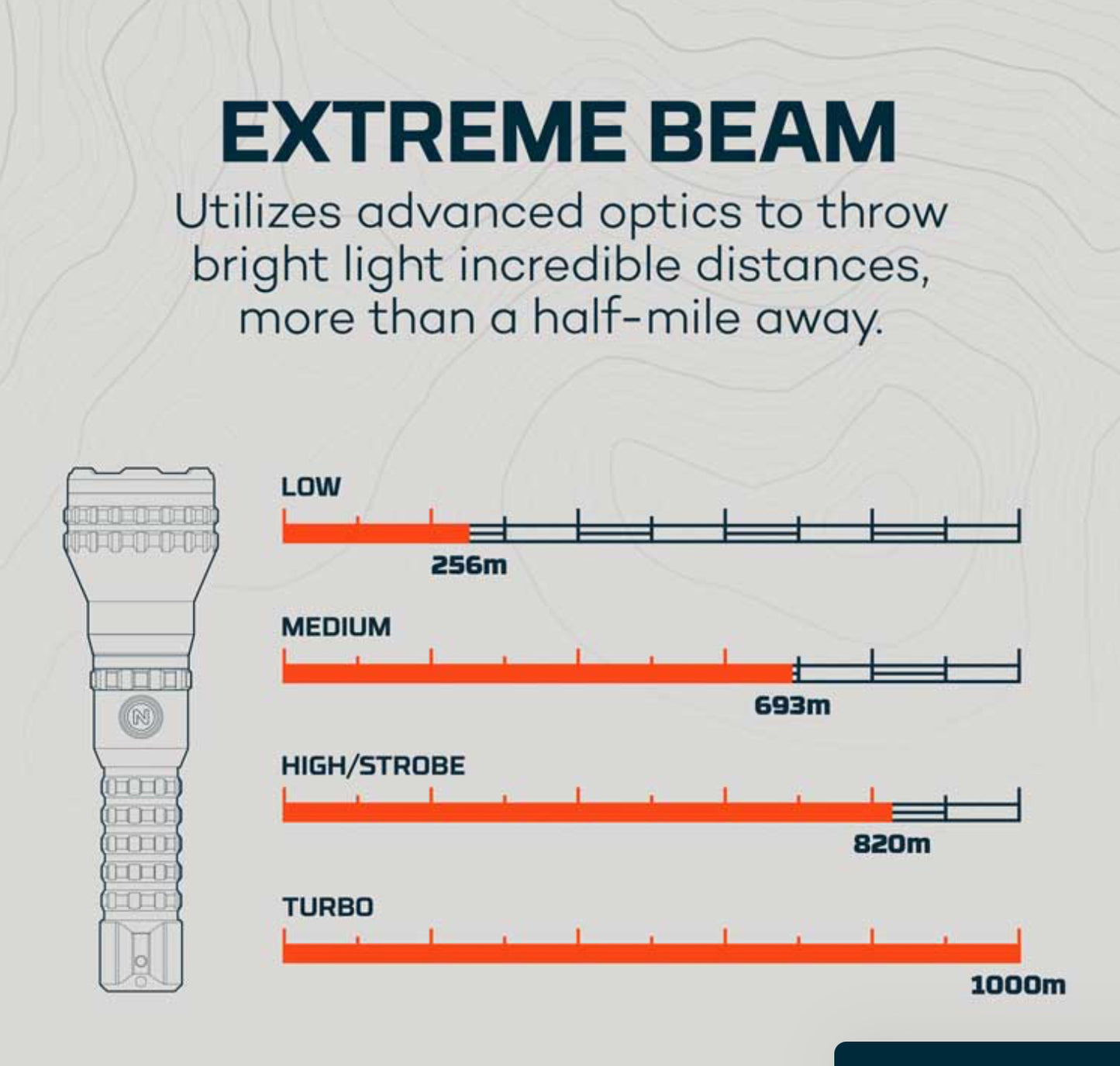 EXTREME BEAM

Utilizes advanced optics to throw bright light incredible distances, more than a half-mile away.

N

LOW

256m

MEDIUM

693m

HIGH/STROBE

820m

TURBO

1000m